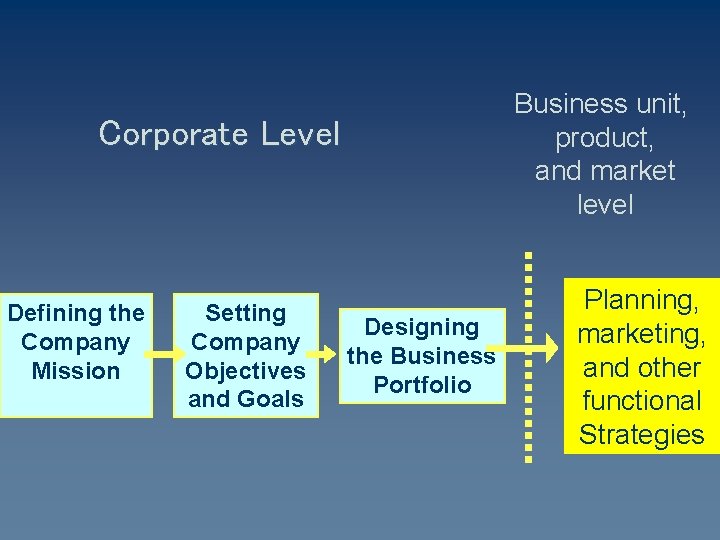 Corporate Level

Business unit, product, and market level

Defining the Company Mission

Setting Company Objectives and Goals

Designing the Business Portfolio

Planning, marketing, and other functional Strategies